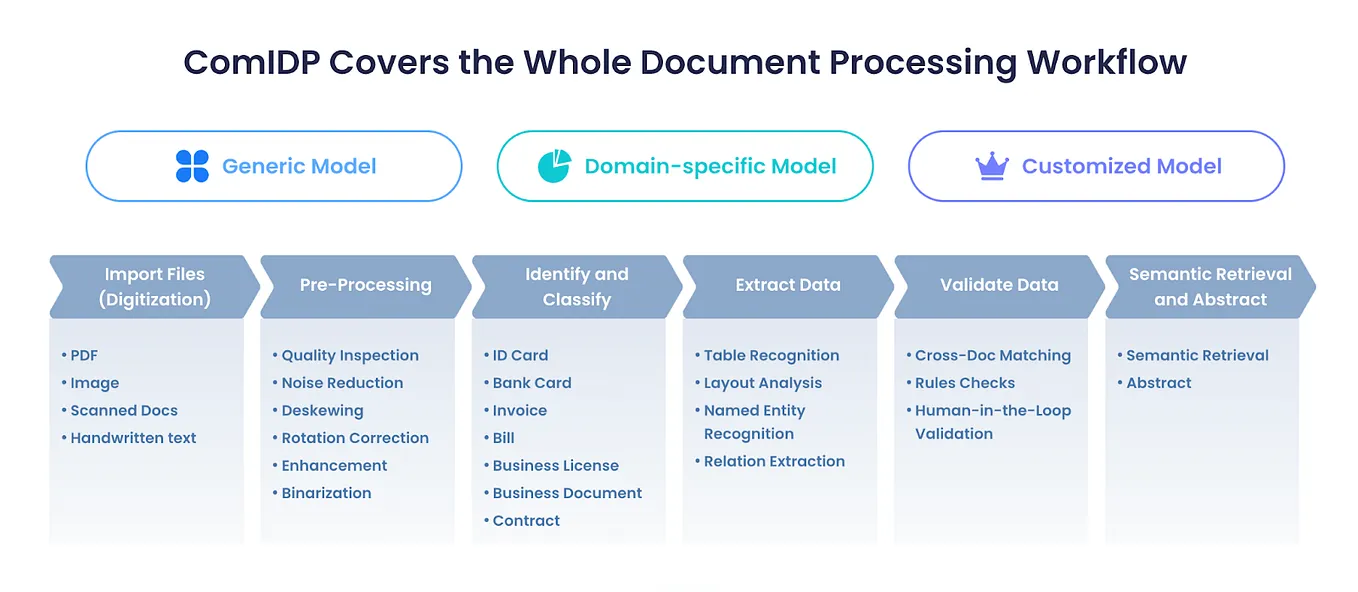 ComIDP Covers the Whole Document Processing Workflow

Generic Model

Domain-specific Model

Customized Model

Import Files (Digitization)
• PDF
• Image
• Scanned Docs
• Handwritten text

Pre-Processing
• Quality Inspection
• Noise Reduction
• Deskewing
• Rotation Correction
• Enhancement
• Binarization

Identify and Classify
• ID Card
• Bank Card
• Invoice
• Bill
• Business License
• Business Document
• Contract

Extract Data
• Table Recognition
• Layout Analysis
• Named Entity Recognition
• Relation Extraction

Validate Data
• Cross-Doc Matching
• Rules Checks
• Human-in-the-Loop Validation

Semantic Retrieval and Abstract
• Semantic Retrieval
• Abstract